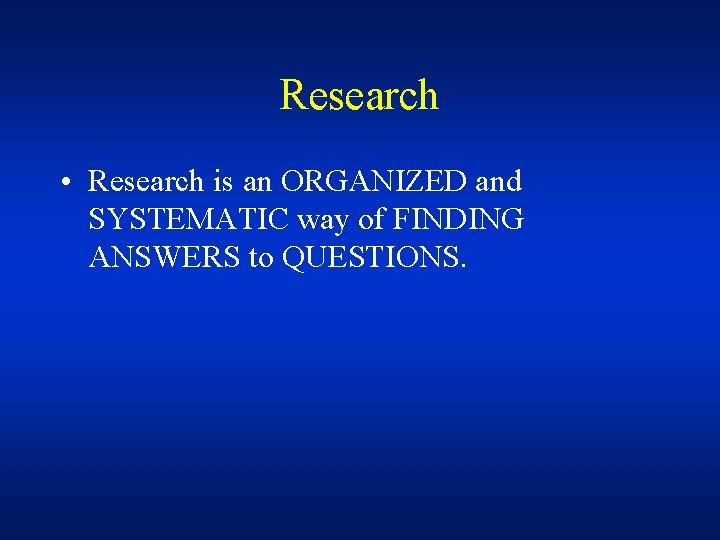 Research

• Research is an ORGANIZED and SYSTEMATIC way of FINDING ANSWERS to QUESTIONS.